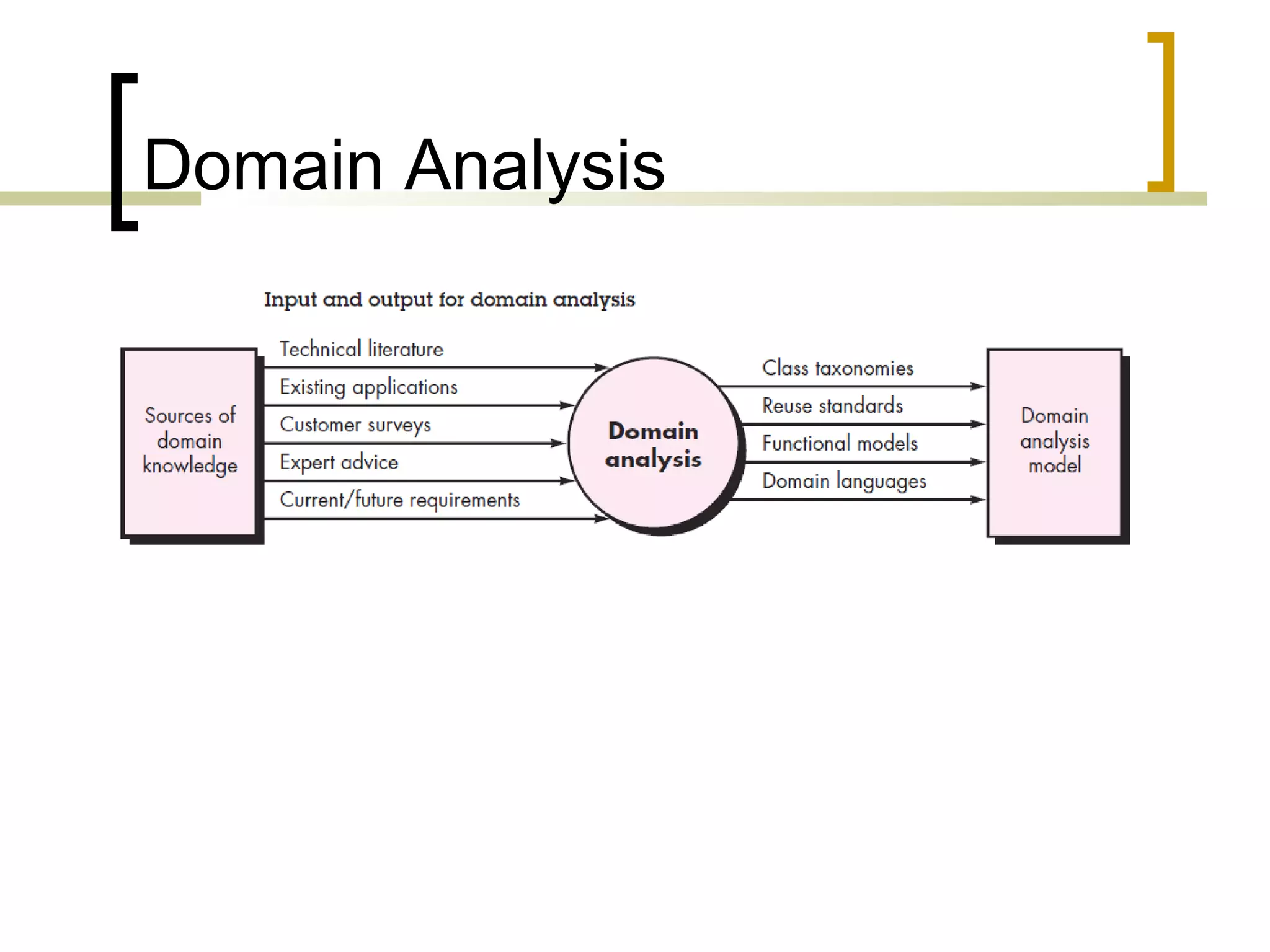 Domain Analysis

Input and output for domain analysis

Sources of domain knowledge

Technical literature
Existing applications
Customer surveys
Expert advice
Current/future requirements

Domain analysis

Class taxonomies
Reuse standards
Functional models
Domain languages

Domain analysis model